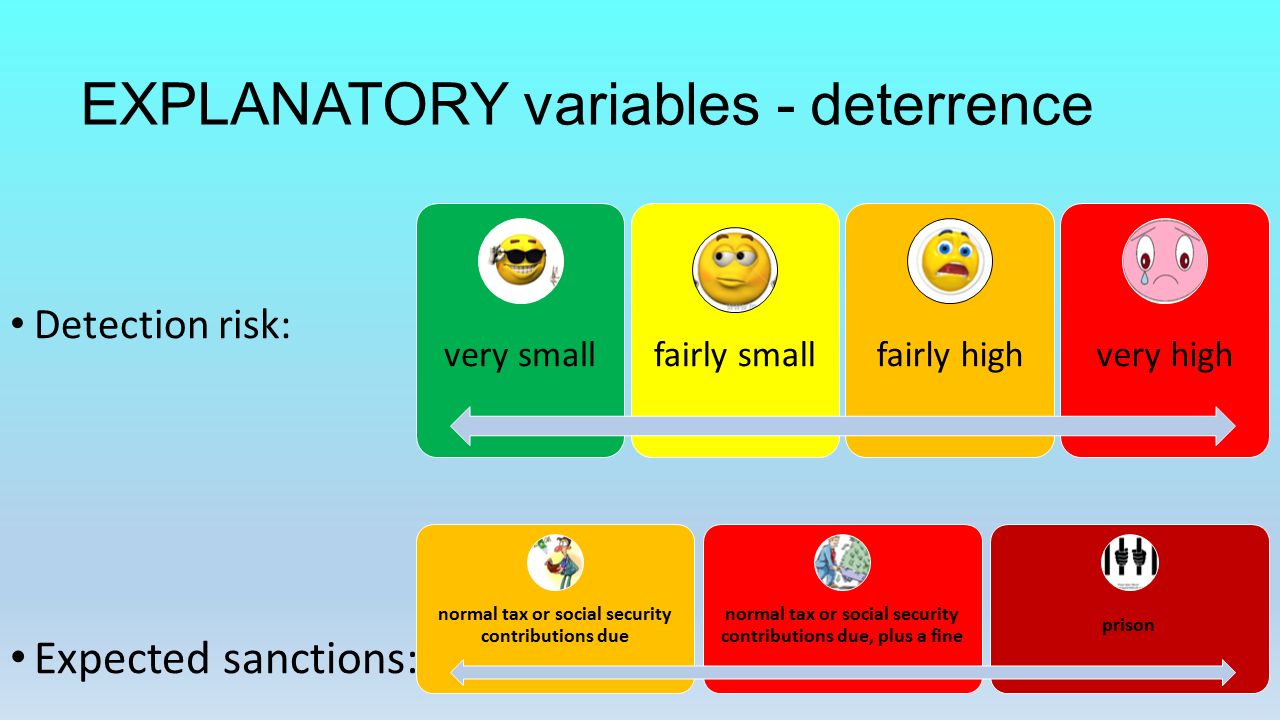 EXPLANATORY variables - deterrence

• Detection risk:

very small
fairly small
fairly high
very high

• Expected sanctions:

normal tax or social security contributions due
normal tax or social security contributions due, plus a fine
prison